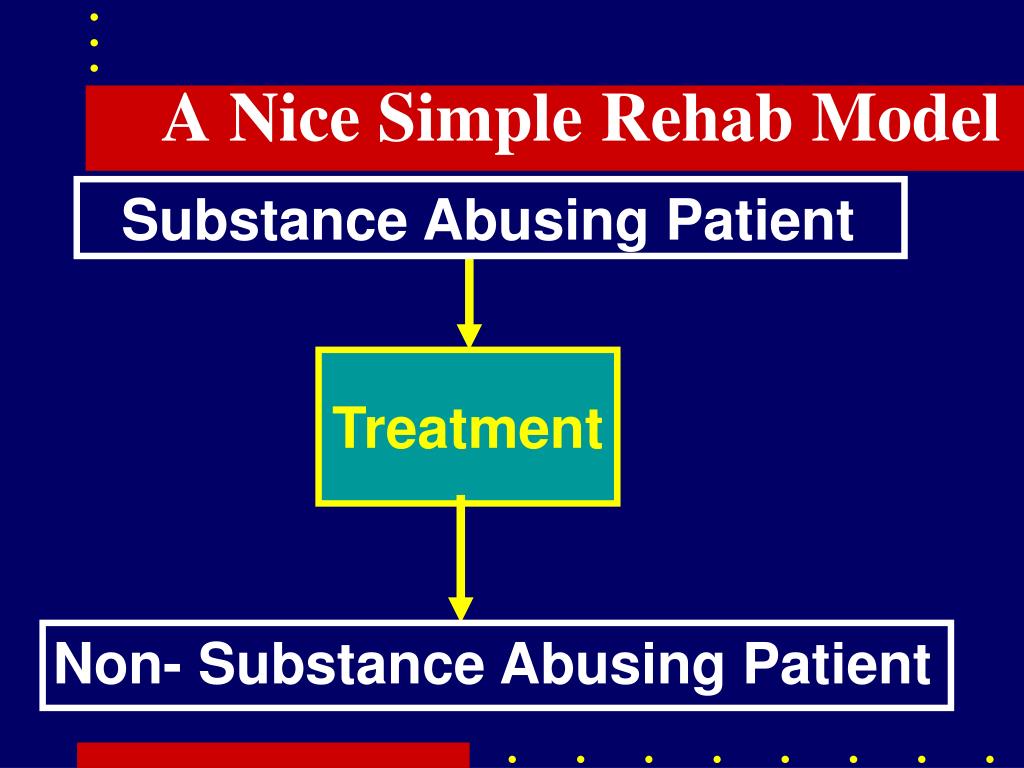 A Nice Simple Rehab Model

Substance Abusing Patient

Treatment

Non- Substance Abusing Patient